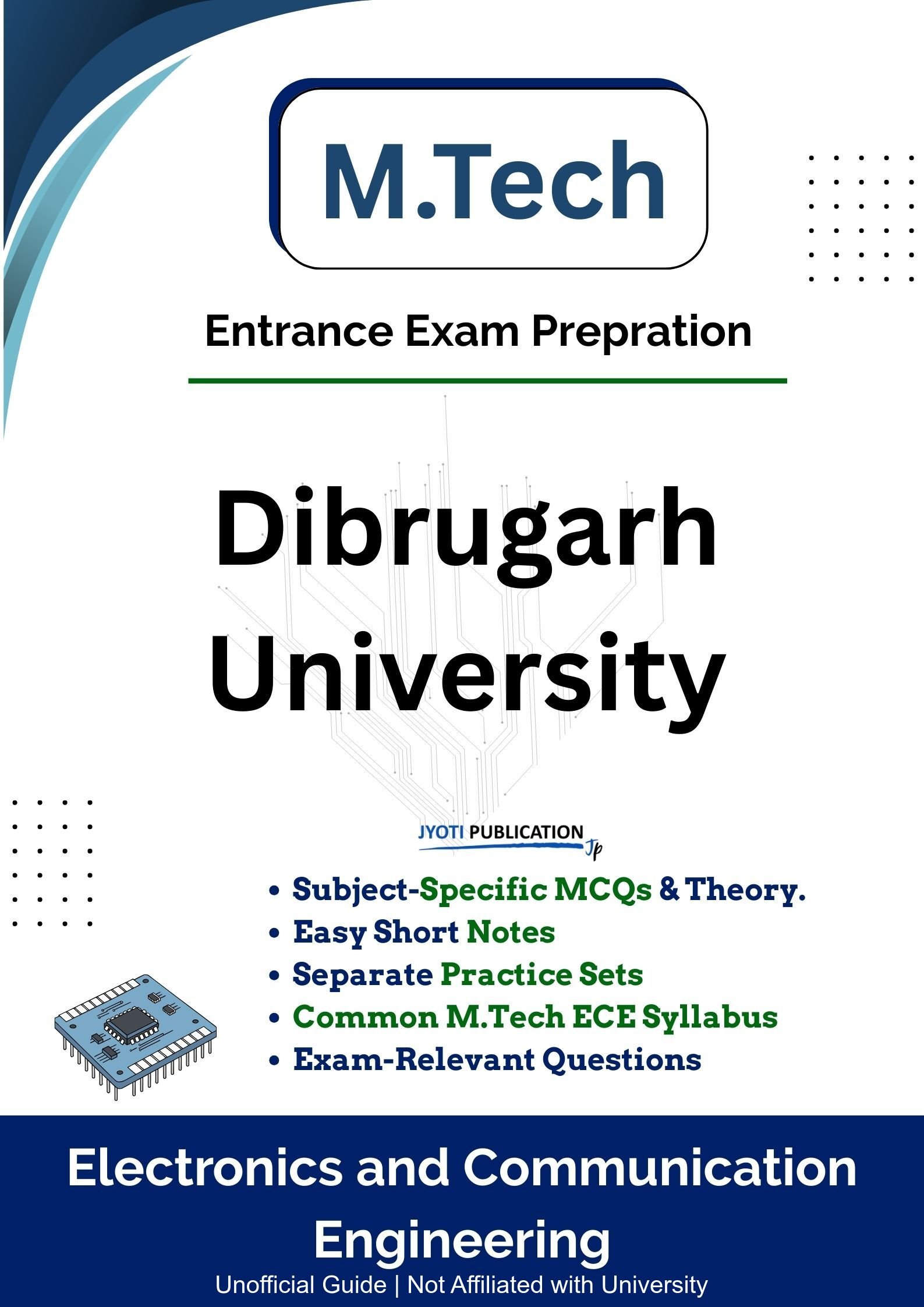 M.Tech

Entrance Exam Prepration

Dibrugarh University

JYOTI PUBLICATION
Jp

• Subject-Specific MCQs & Theory.
• Easy Short Notes
• Separate Practice Sets
• Common M.Tech ECE Syllabus
• Exam-Relevant Questions

Electronics and Communication Engineering

Unofficial Guide | Not Affiliated with University